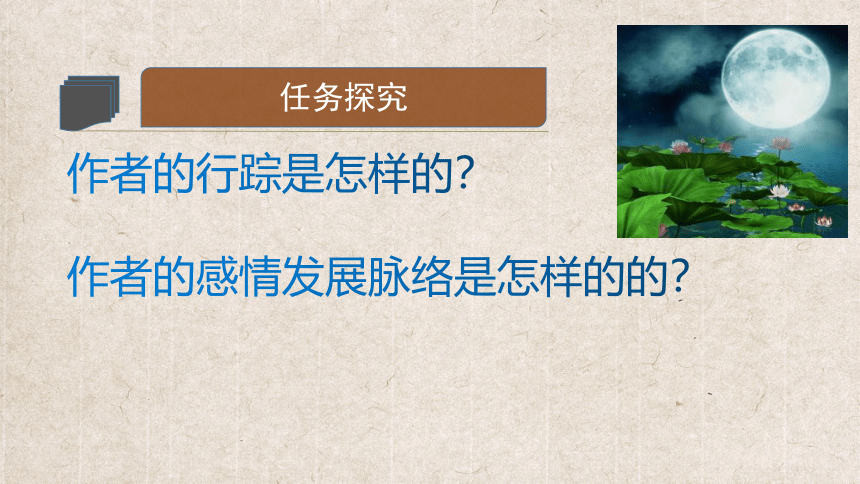 任务探究

作者的行踪是怎样的?

作者的感情发展脉络是怎样的的?